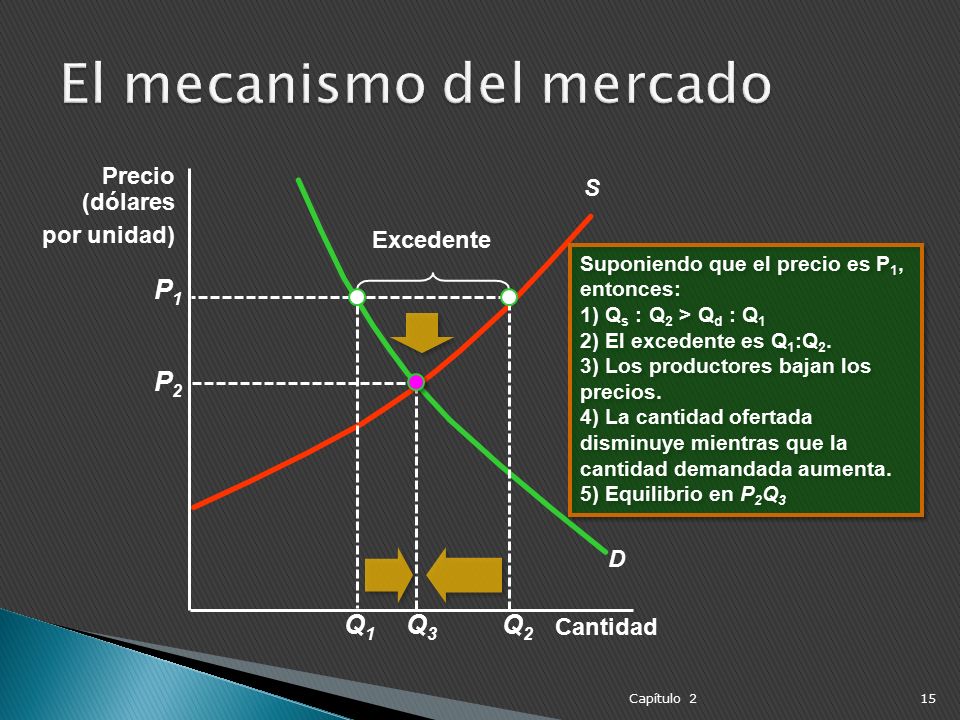 El mecanismo del mercado

Precio (dólares por unidad)

S

Excedente

$P_1$

$P_2$

D

$Q_1$ $Q_3$ $Q_2$ Cantidad

Suponiendo que el precio es $P_1$, entonces:
1) $Q_s$ : $Q_2$ > $Q_d$ : $Q_1$
2) El excedente es $Q_1$:$Q_2$.
3) Los productores bajan los precios.
4) La cantidad ofertada disminuye mientras que la cantidad demandada aumenta.
5) Equilibrio en $P_2Q_3$

Capítulo 2

15